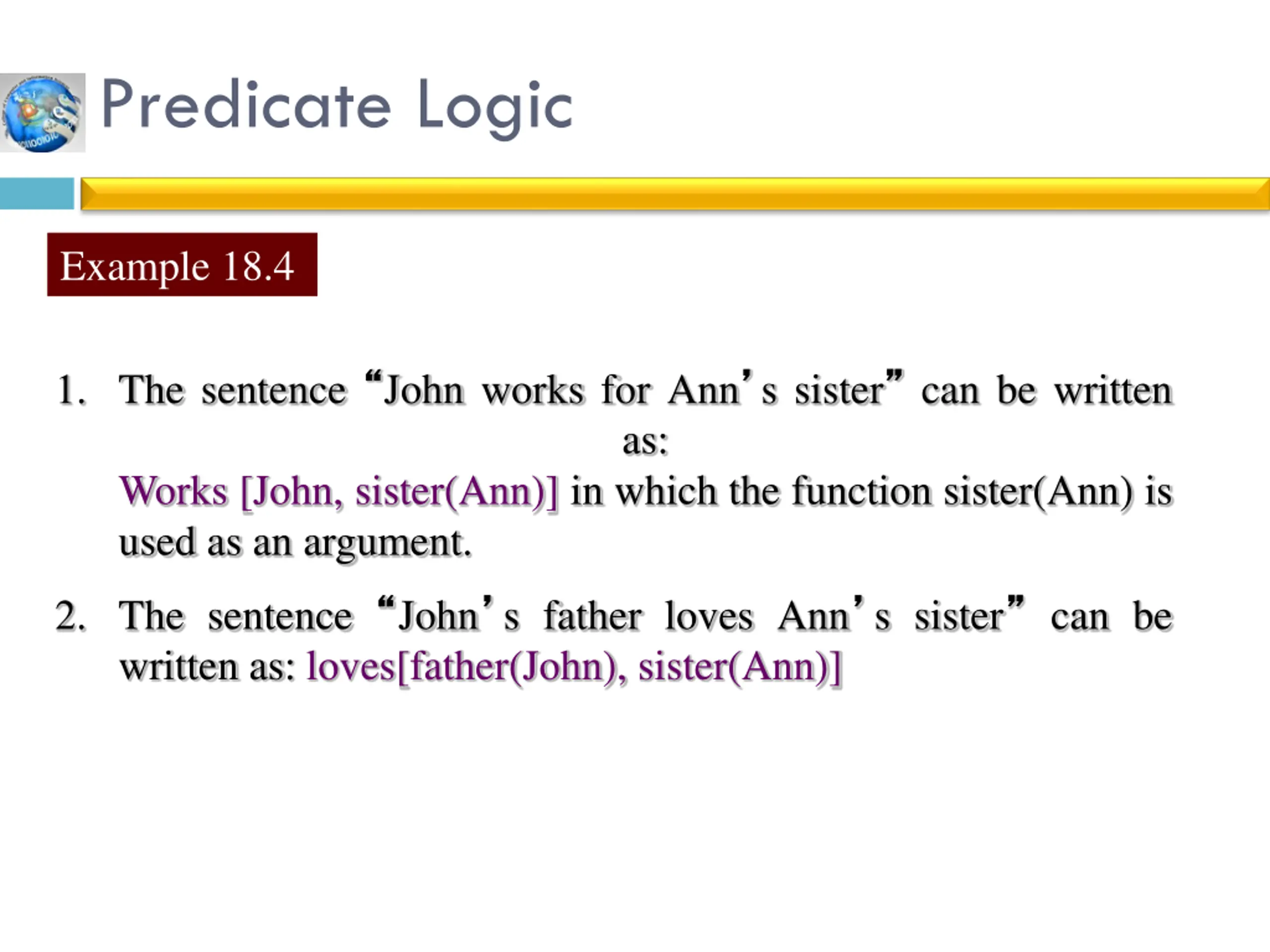 Predicate Logic

Example 18.4

1. The sentence “John works for Ann’s sister” can be written as:
Works [John, sister(Ann)] in which the function sister(Ann) is used as an argument.

2. The sentence “John’s father loves Ann’s sister” can be written as: loves[father(John), sister(Ann)]